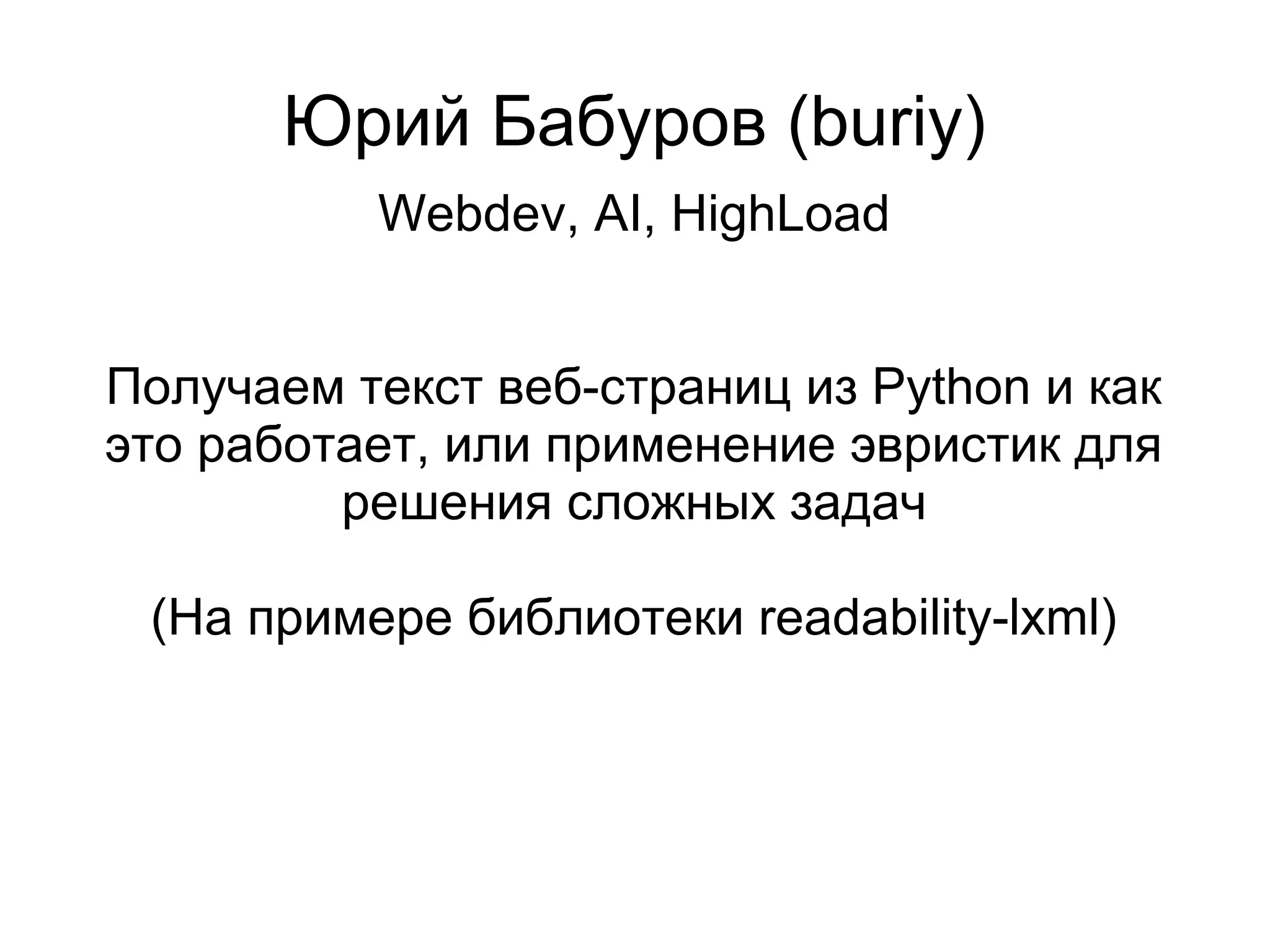 Юрий Бабуров (buriy)

Webdev, AI, HighLoad

Получаем текст веб-страниц из Python и как это работает, или применение эвристик для решения сложных задач

(На примере библиотеки readability-lxml)